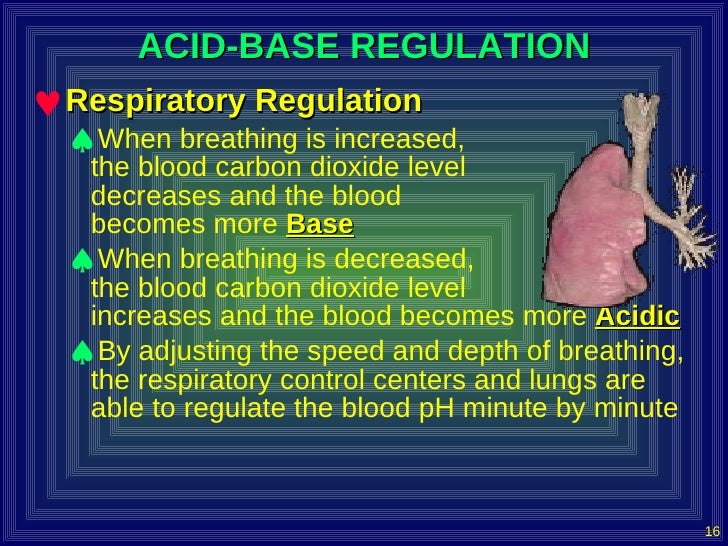 ACID-BASE REGULATION

♥ Respiratory Regulation

♠ When breathing is increased, the blood carbon dioxide level decreases and the blood becomes more Base

♠ When breathing is decreased, the blood carbon dioxide level increases and the blood becomes more Acidic

♠ By adjusting the speed and depth of breathing, the respiratory control centers and lungs are able to regulate the blood pH minute by minute

16